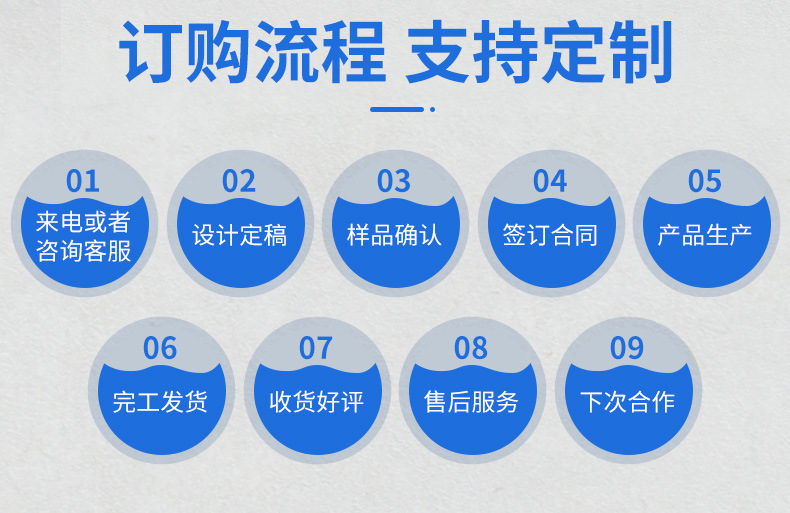 订购流程 支持定制

01
来电或者咨询客服

02
设计定稿

03
样品确认

04
签订合同

05
产品生产

06
完工发货

07
收货好评

08
售后服务

09
下次合作